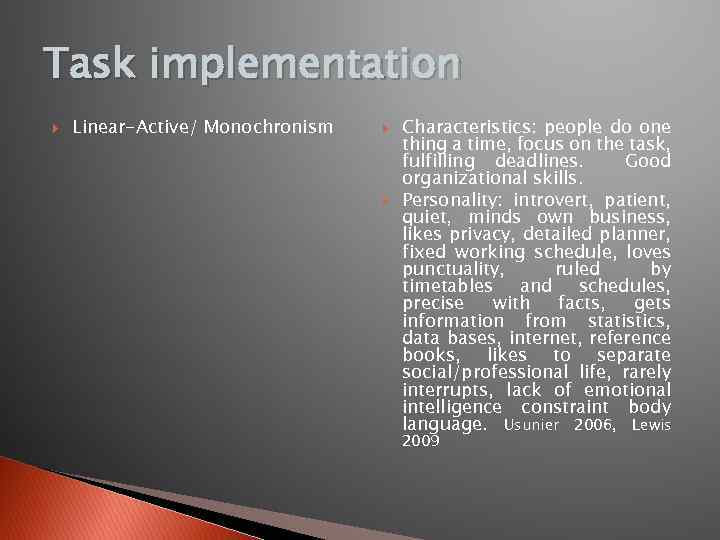 Task implementation

Linear-Active/ Monochronism

Characteristics: people do one thing a time, focus on the task, fulfilling deadlines. Good organizational skills.

Personality: introvert, patient, quiet, minds own business, likes privacy, detailed planner, fixed working schedule, loves punctuality, ruled by timetables and schedules, precise with facts, gets information from statistics, data bases, internet, reference books, likes to separate social/professional life, rarely interrupts, lack of emotional intelligence constraint body language. Usunier 2006, Lewis 2009